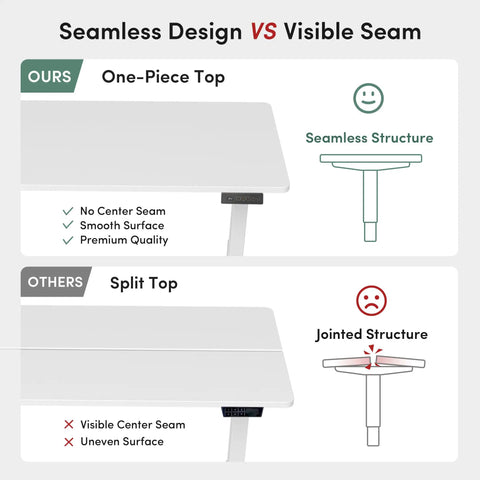 Seamless Design VS Visible Seam

OURS One-Piece Top

Seamless Structure

No Center Seam
Smooth Surface
Premium Quality

OTHERS Split Top

Jointed Structure

Visible Center Seam
Uneven Surface